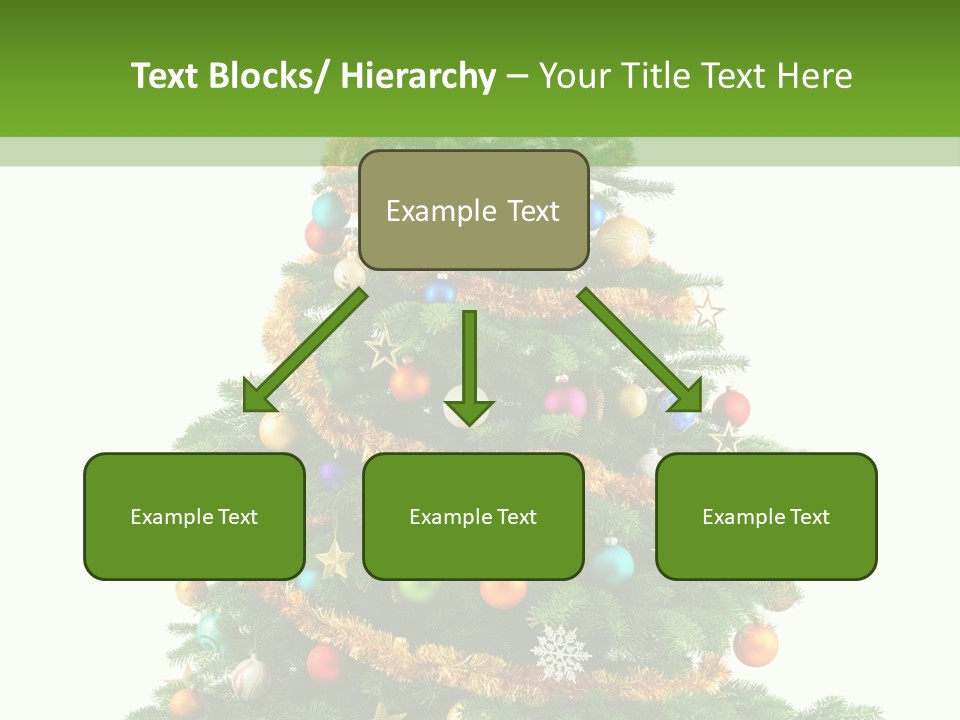 Text Blocks/ Hierarchy – Your Title Text Here

Example Text

Example Text

Example Text

Example Text